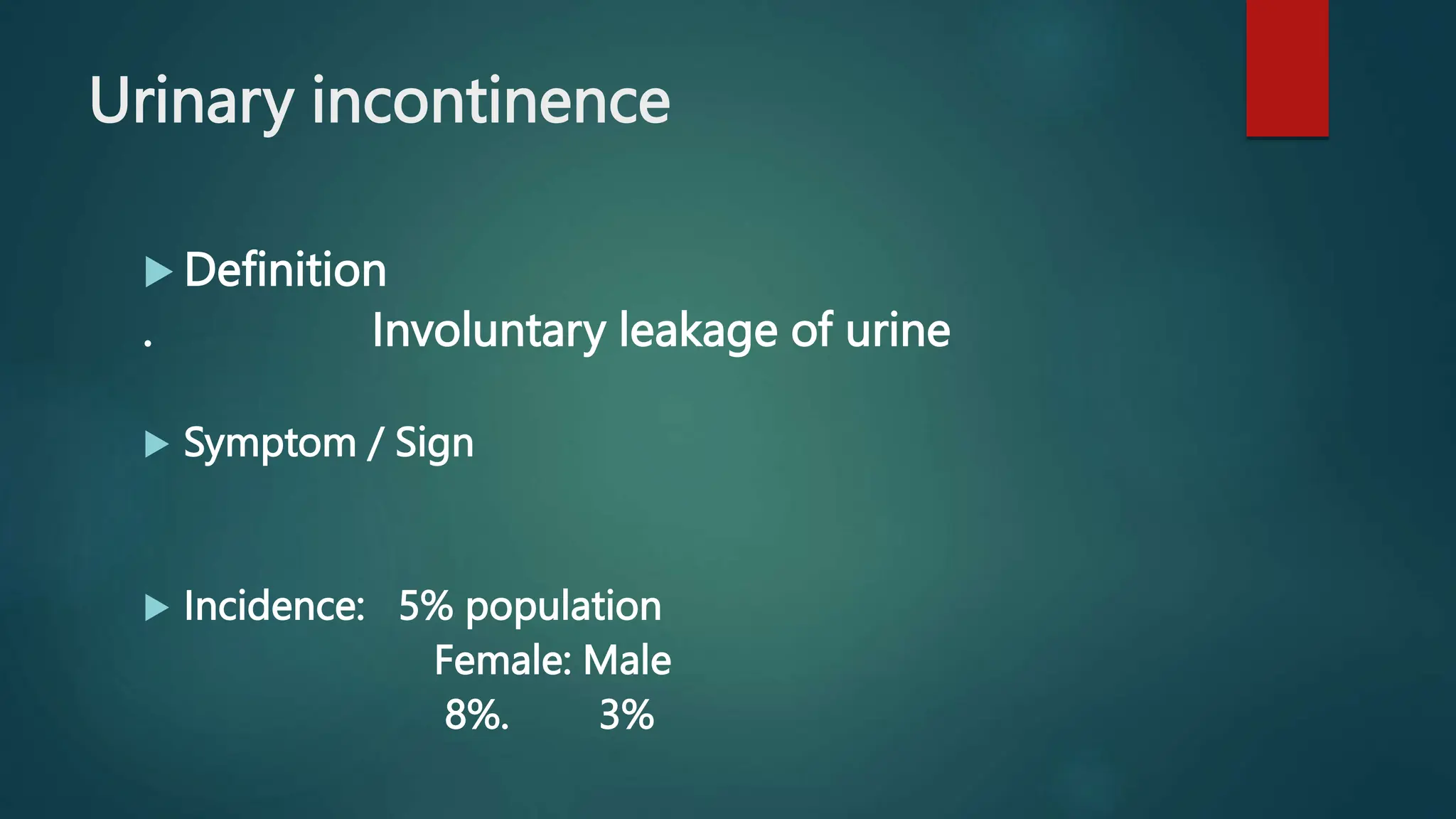 Urinary incontinence

Definition

. Involuntary leakage of urine

Symptom / Sign

Incidence: 5% population
Female: Male
8%. 3%